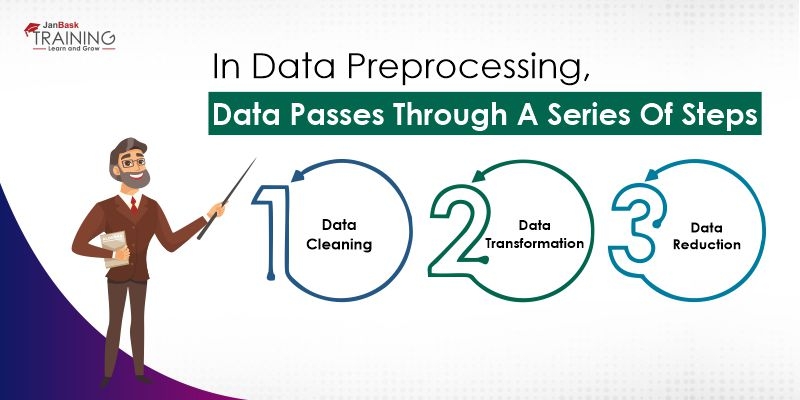 JanBask
TRAINING
Learn and Grow

In Data Preprocessing,
Data Passes Through A Series Of Steps

1
Data Cleaning

2
Data Transformation

3
Data Reduction